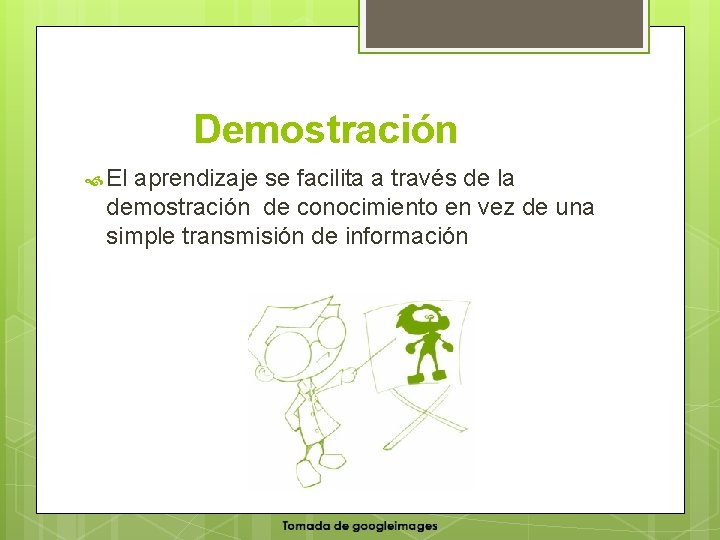 Demostración

El aprendizaje se facilita a través de la demostración de conocimiento en vez de una simple transmisión de información

Tomada de googleimages